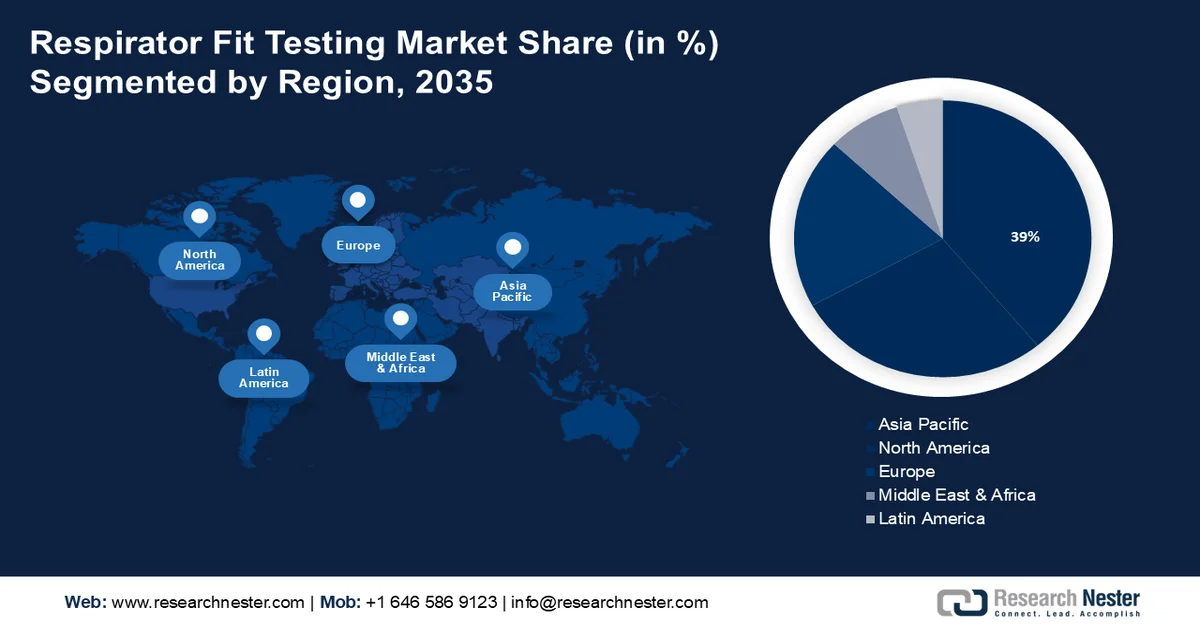 Respirator Fit Testing Market Share (in %) Segmented by Region, 2035

North America

Europe

Asia Pacific

Latin America

Middle East & Africa

39%

Asia Pacific
North America
Europe
Middle East & Africa
Latin America

Web: www.researchnester.com | Mob: +1 646 586 9123 | info@researchnester.com

Research Nester
Connect. Lead. Accomplish